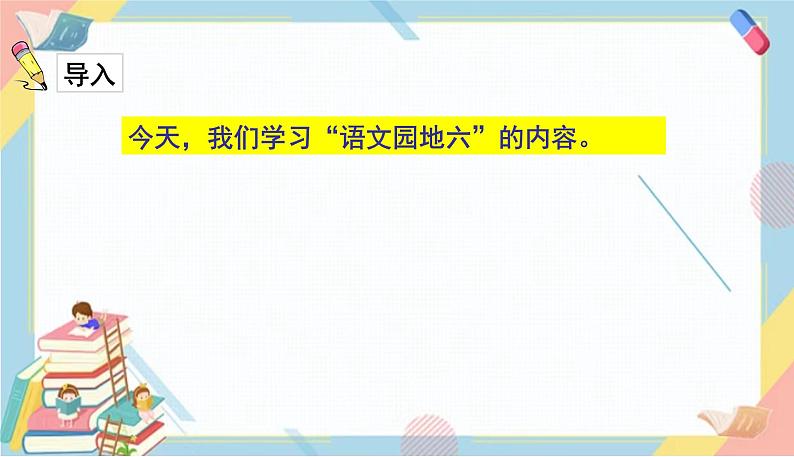 导入

今天，我们学习“语文园地六”的内容。